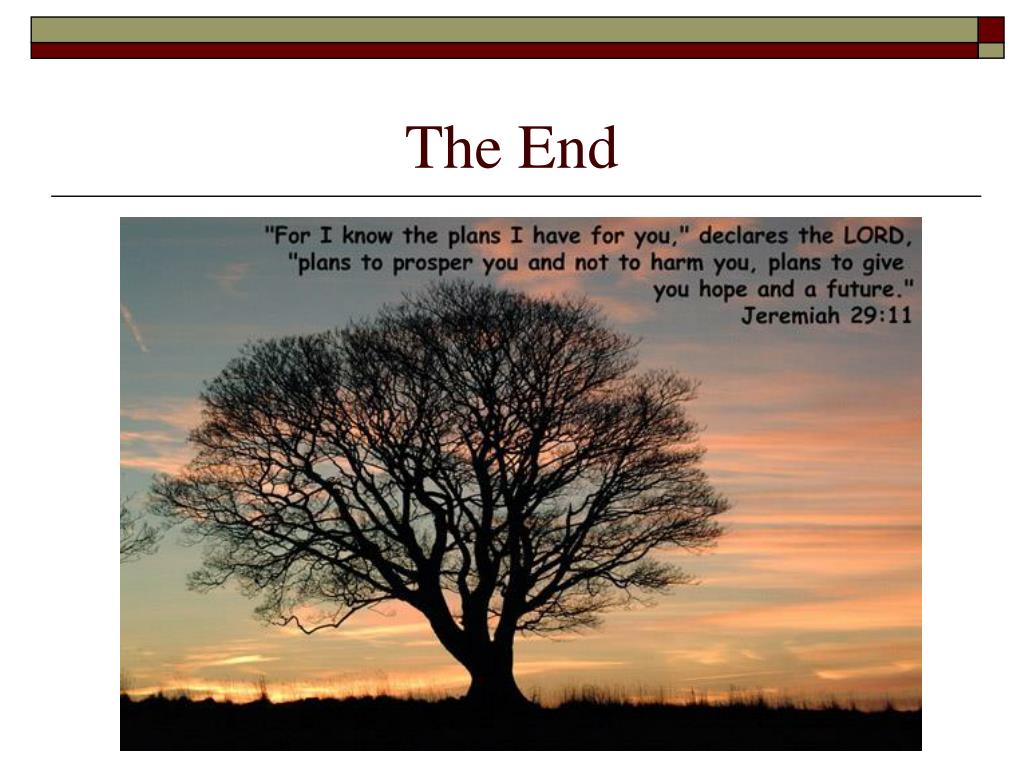 The End

"For I know the plans I have for you," declares the LORD, "plans to prosper you and not to harm you, plans to give you hope and a future."
Jeremiah 29:11